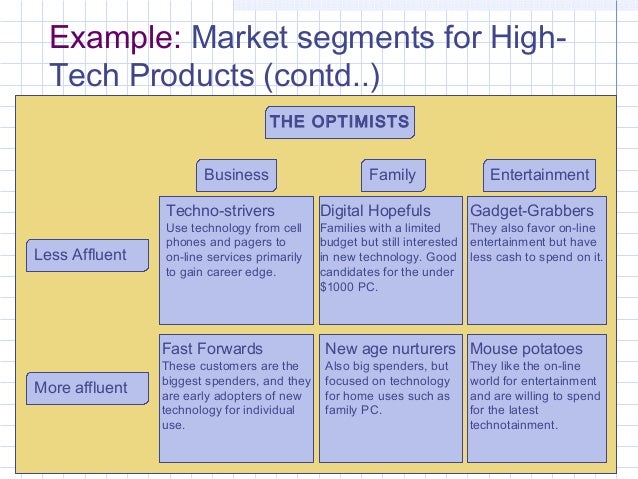 Example: Market segments for High-Tech Products (contd..)

THE OPTIMISTS

| | Business | Family | Entertainment |
|---|---|---|---|
| Less Affluent | Techno-strivers Use technology from cell phones and pagers to on-line services primarily to gain career edge. | Digital Hopefuls Families with a limited budget but still interested in new technology. Good candidates for the under $1000 PC. | Gadget-Grabbers They also favor on-line entertainment but have less cash to spend on it. |
| More affluent | Fast Forwards These customers are the biggest spenders, and they are early adopters of new technology for individual use. | New age nurturers Also big spenders, but focused on technology for home uses such as family PC. | Mouse potatoes They like the on-line world for entertainment and are willing to spend for the latest technotainment. |